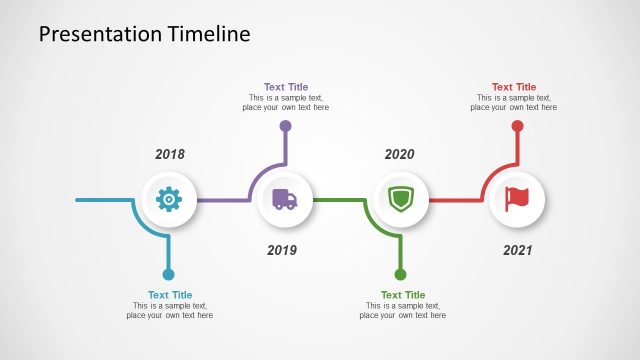 Presentation Timeline

Text Title
This is a sample text, place your own text here

Text Title
This is a sample text, place your own text here

2018

2020

2019

2021

Text Title
This is a sample text, place your own text here

Text Title
This is a sample text, place your own text here